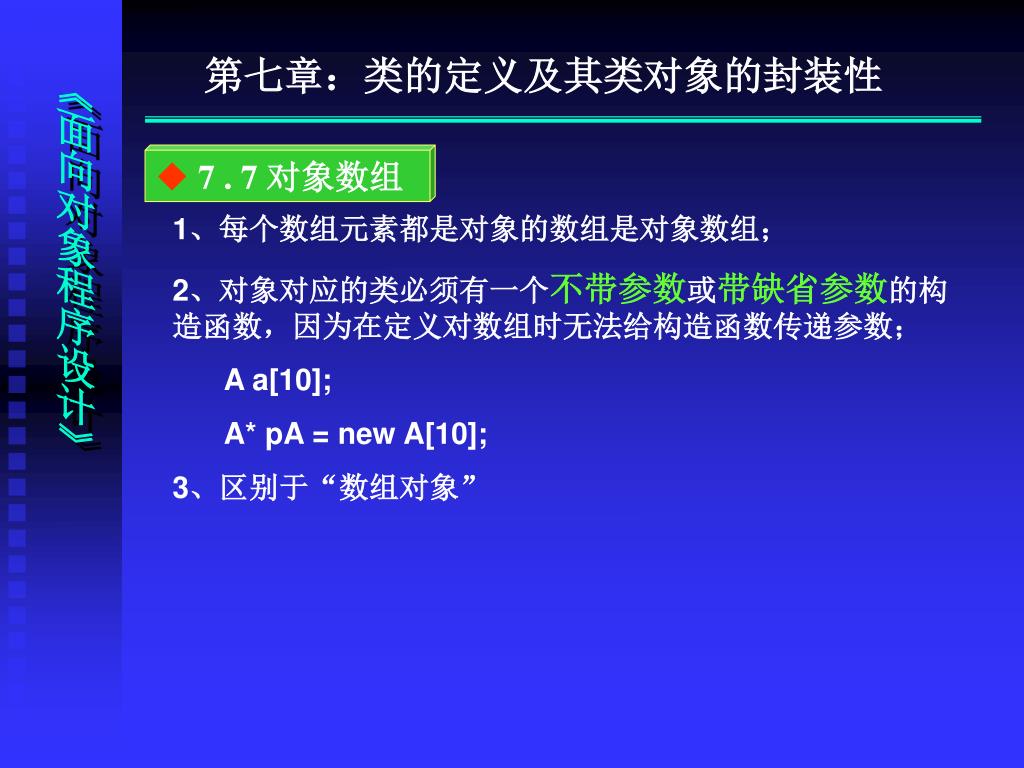 《面向对象程序设计》

第七章：类的定义及其类对象的封装性

◆ 7.7 对象数组

1、每个数组元素都是对象的数组是对象数组；

2、对象对应的类必须有一个不带参数或带缺省参数的构造函数，因为在定义对数组时无法给构造函数传递参数；

A a[10];

A* pA = new A[10];

3、区别于“数组对象”